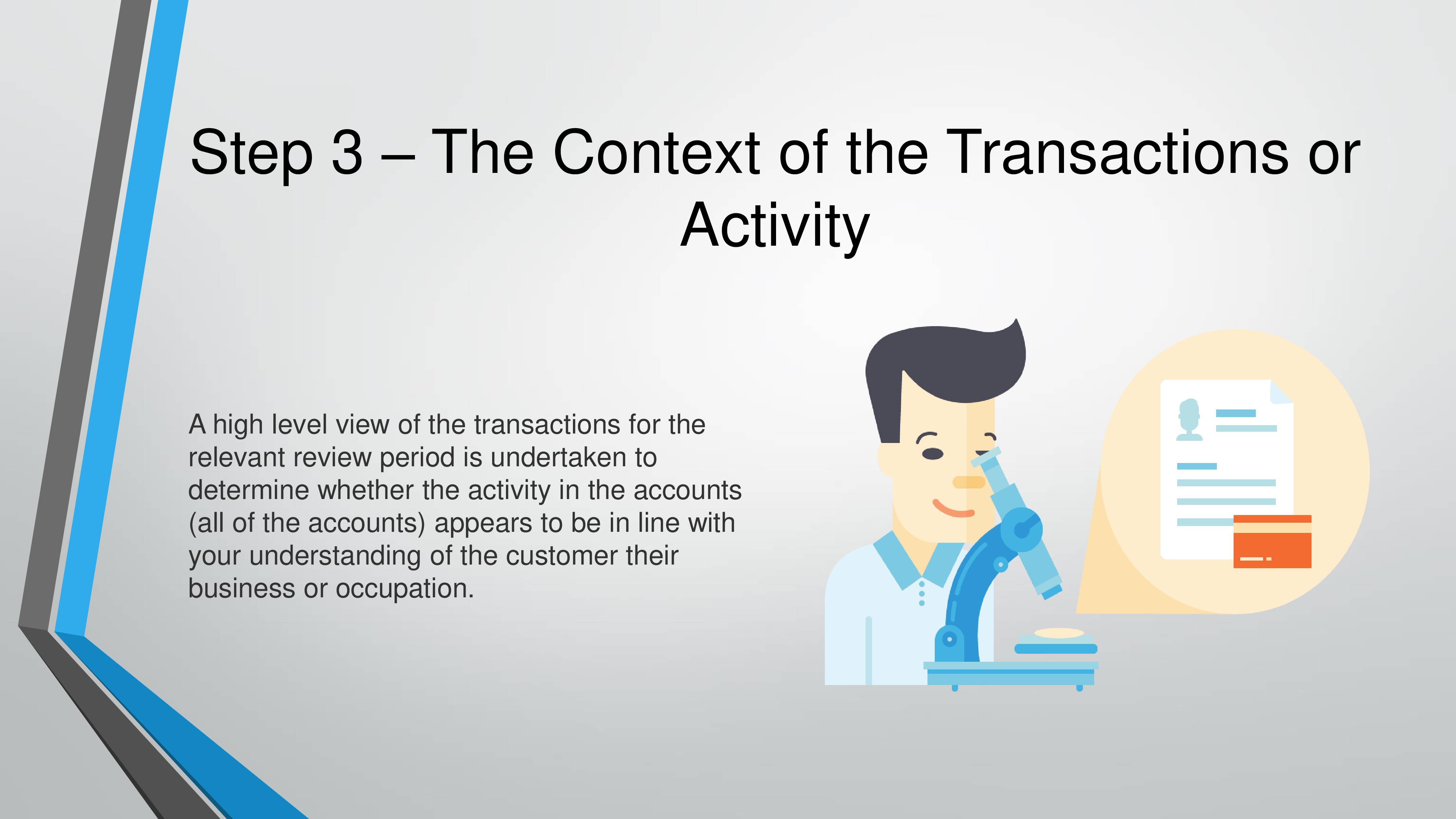 Step 3 – The Context of the Transactions or Activity

A high level view of the transactions for the relevant review period is undertaken to determine whether the activity in the accounts (all of the accounts) appears to be in line with your understanding of the customer their business or occupation.